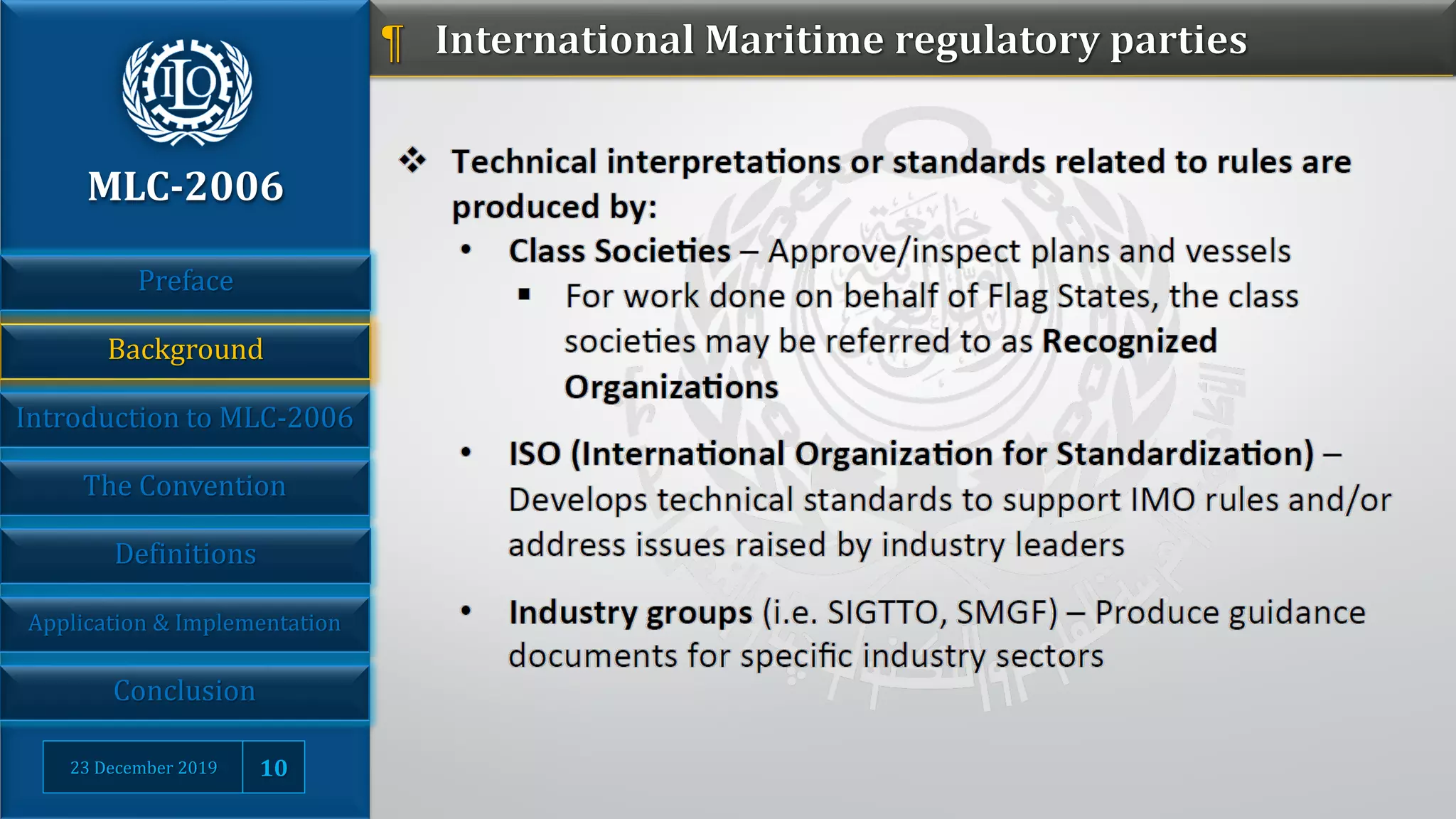 ILO

MLC-2006

Preface

Background

Introduction to MLC-2006

The Convention

Definitions

Application & Implementation

Conclusion

23 December 2019

10

¶ International Maritime regulatory parties

❖ Technical interpretations or standards related to rules are produced by:

• Class Societies – Approve/inspect plans and vessels

▪ For work done on behalf of Flag States, the class societies may be referred to as Recognized Organizations

• ISO (International Organization for Standardization) – Develops technical standards to support IMO rules and/or address issues raised by industry leaders

• Industry groups (i.e. SIGTTO, SMGF) – Produce guidance documents for specific industry sectors